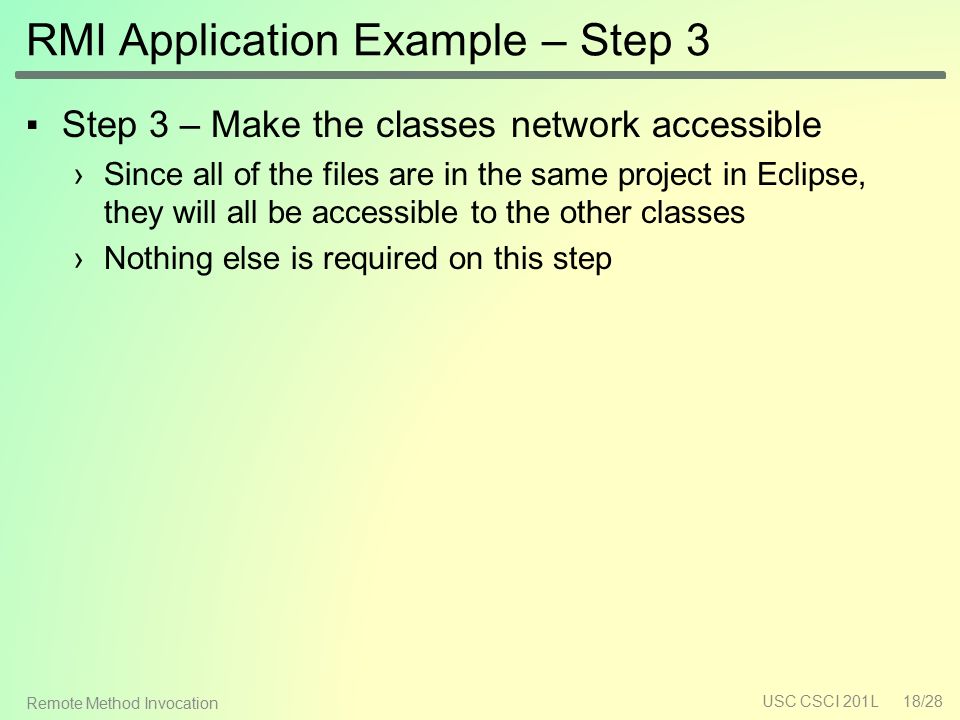 RMI Application Example – Step 3

▪ Step 3 – Make the classes network accessible

› Since all of the files are in the same project in Eclipse, they will all be accessible to the other classes

› Nothing else is required on this step

Remote Method Invocation

USC CSCI 201L 18/28